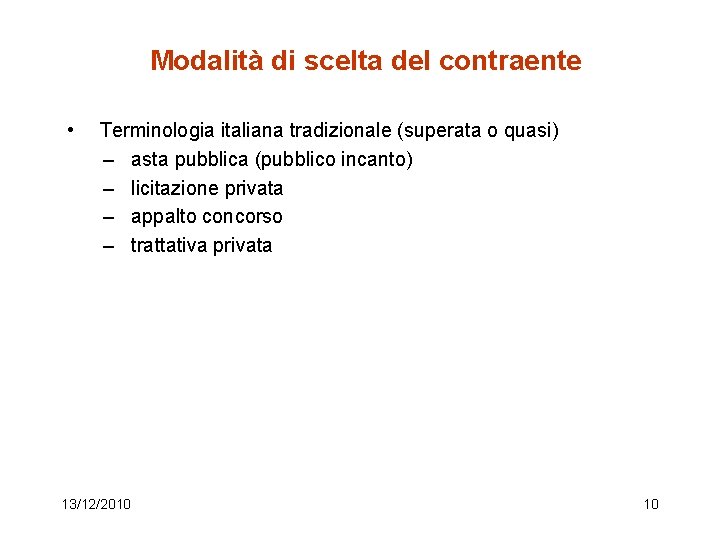 Modalità di scelta del contraente

• Terminologia italiana tradizionale (superata o quasi)
– asta pubblica (pubblico incanto)
– licitazione privata
– appalto concorso
– trattativa privata

13/12/2010

10